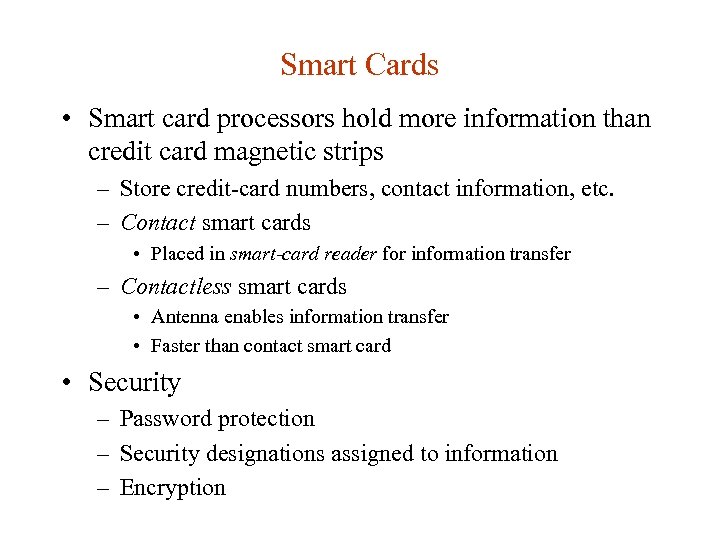 Smart Cards

• Smart card processors hold more information than credit card magnetic strips
  – Store credit-card numbers, contact information, etc.
  – Contact smart cards
    • Placed in smart-card reader for information transfer
  – Contactless smart cards
    • Antenna enables information transfer
    • Faster than contact smart card
• Security
  – Password protection
  – Security designations assigned to information
  – Encryption